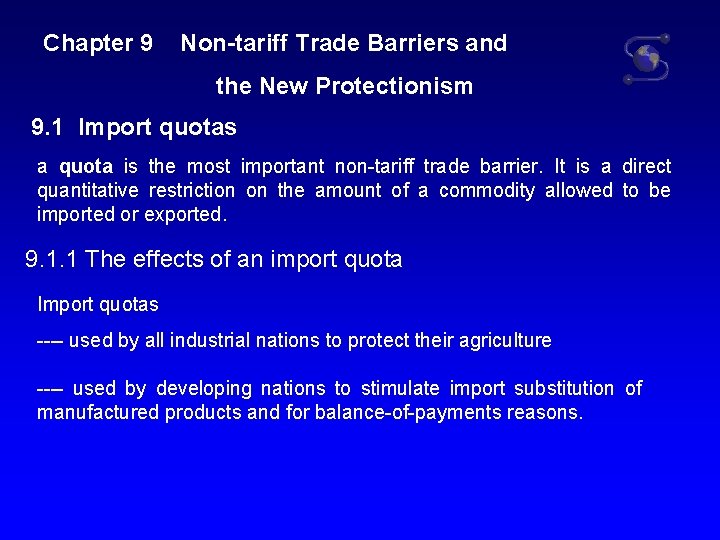 Chapter 9 Non-tariff Trade Barriers and the New Protectionism

9.1 Import quotas

a quota is the most important non-tariff trade barrier. It is a direct quantitative restriction on the amount of a commodity allowed to be imported or exported.

9.1.1 The effects of an import quota

Import quotas

---- used by all industrial nations to protect their agriculture

---- used by developing nations to stimulate import substitution of manufactured products and for balance-of-payments reasons.